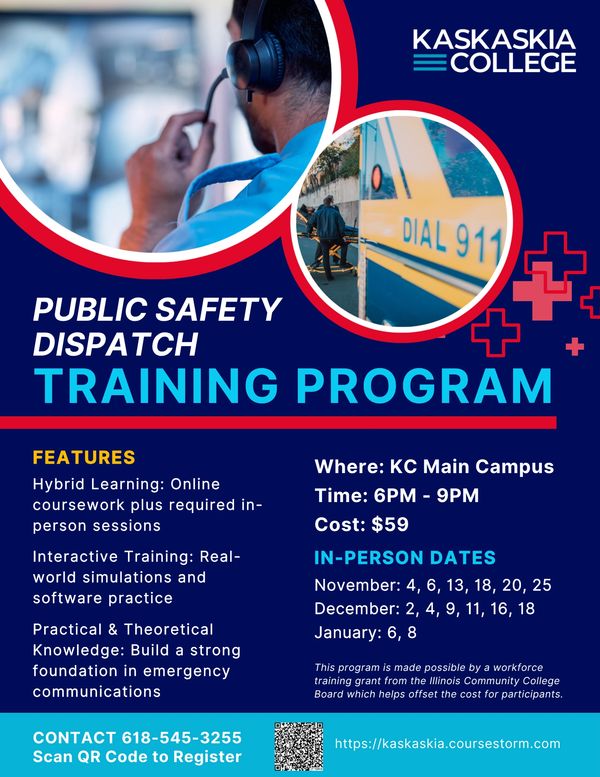 KASKASKIA COLLEGE

DIAL 911

PUBLIC SAFETY DISPATCH
TRAINING PROGRAM

FEATURES

Hybrid Learning: Online coursework plus required in-person sessions

Interactive Training: Real-world simulations and software practice

Practical & Theoretical Knowledge: Build a strong foundation in emergency communications

Where: KC Main Campus
Time: 6PM - 9PM
Cost: $59

IN-PERSON DATES
November: 4, 6, 13, 18, 20, 25
December: 2, 4, 9, 11, 16, 18
January: 6, 8

This program is made possible by a workforce training grant from the Illinois Community College Board which helps offset the cost for participants.

CONTACT 618-545-3255
Scan QR Code to Register

https://kaskaskia.coursestorm.com